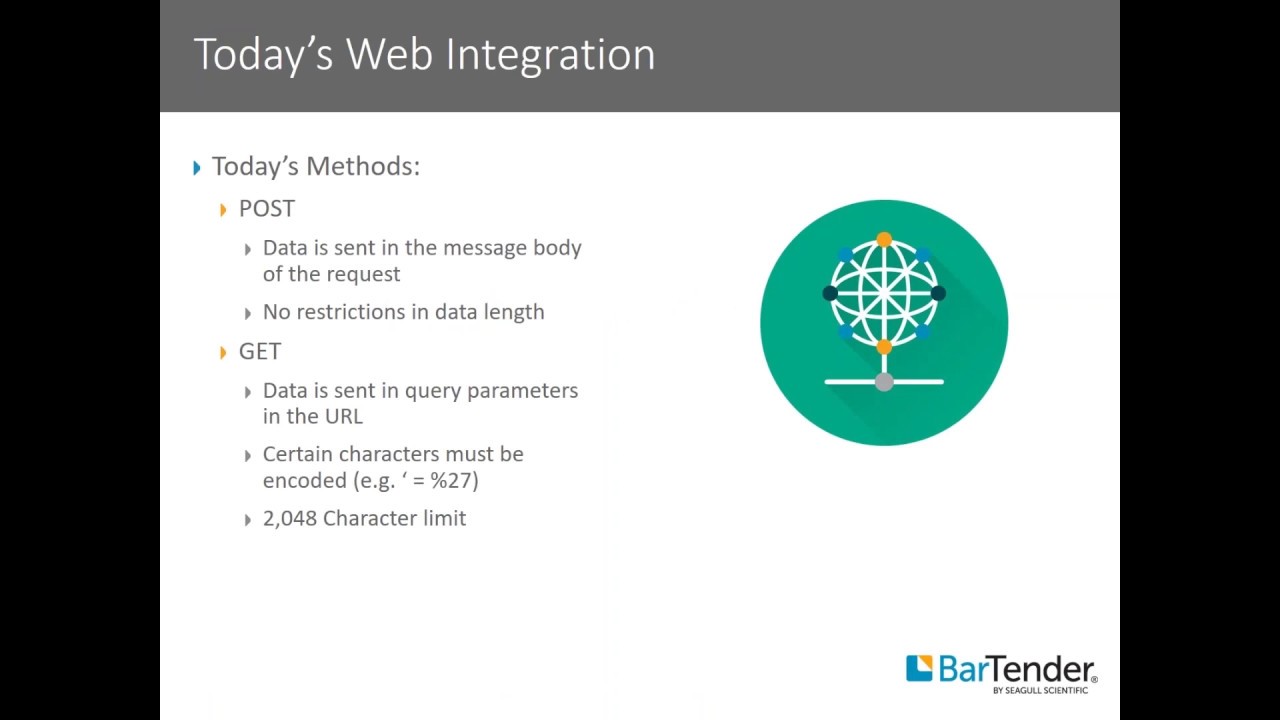 Today’s Web Integration

Today’s Methods:

POST

Data is sent in the message body of the request

No restrictions in data length

GET

Data is sent in query parameters in the URL

Certain characters must be encoded (e.g. ‘ = %27)

2,048 Character limit

BarTender®
BY SEAGULL SCIENTIFIC